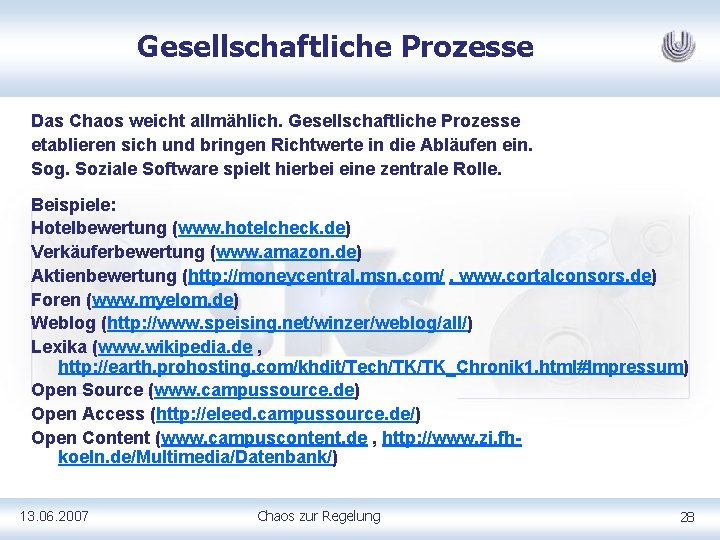 Gesellschaftliche Prozesse

Das Chaos weicht allmählich. Gesellschaftliche Prozesse etablieren sich und bringen Richtwerte in die Abläufen ein. Sog. Soziale Software spielt hierbei eine zentrale Rolle.

Beispiele:
Hotelbewertung (www.hotelcheck.de)
Verkäuferbewertung (www.amazon.de)
Aktienbewertung (http://moneycentral.msn.com/ , www.cortalconsors.de)
Foren (www.myelom.de)
Weblog (http://www.speising.net/winzer/weblog/all/)
Lexika (www.wikipedia.de , http://earth.prohosting.com/khdit/Tech/TK/TK_Chronik1.html#Impressum)
Open Source (www.campussource.de)
Open Access (http://eleed.campussource.de/)
Open Content (www.campuscontent.de , http://www.zi.fh-koeln.de/Multimedia/Datenbank/)

13.06.2007
Chaos zur Regelung
28